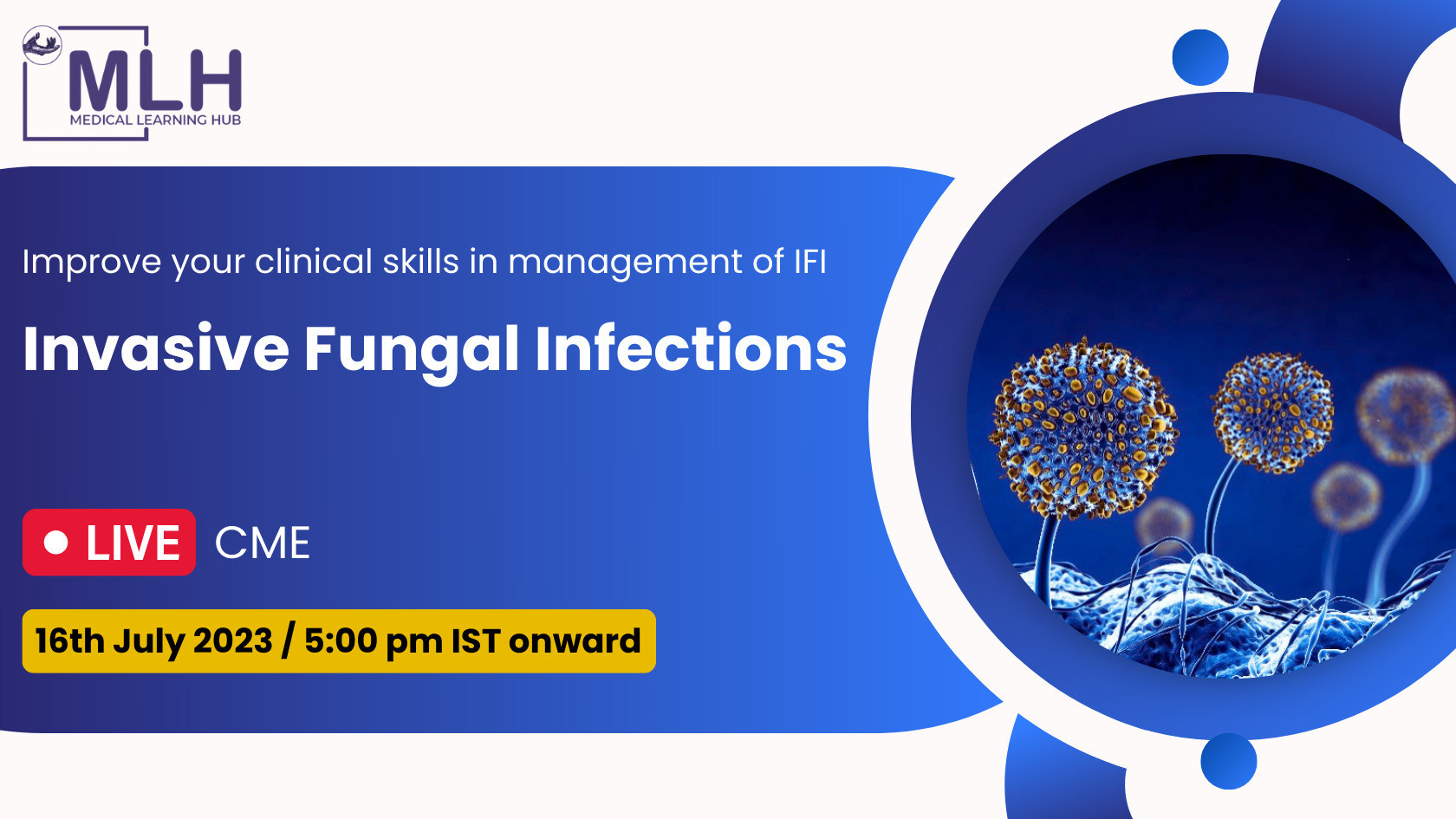 MLH
MEDICAL LEARNING HUB

Improve your clinical skills in management of IFI

Invasive Fungal Infections

LIVE CME

16th July 2023 / 5:00 pm IST onward